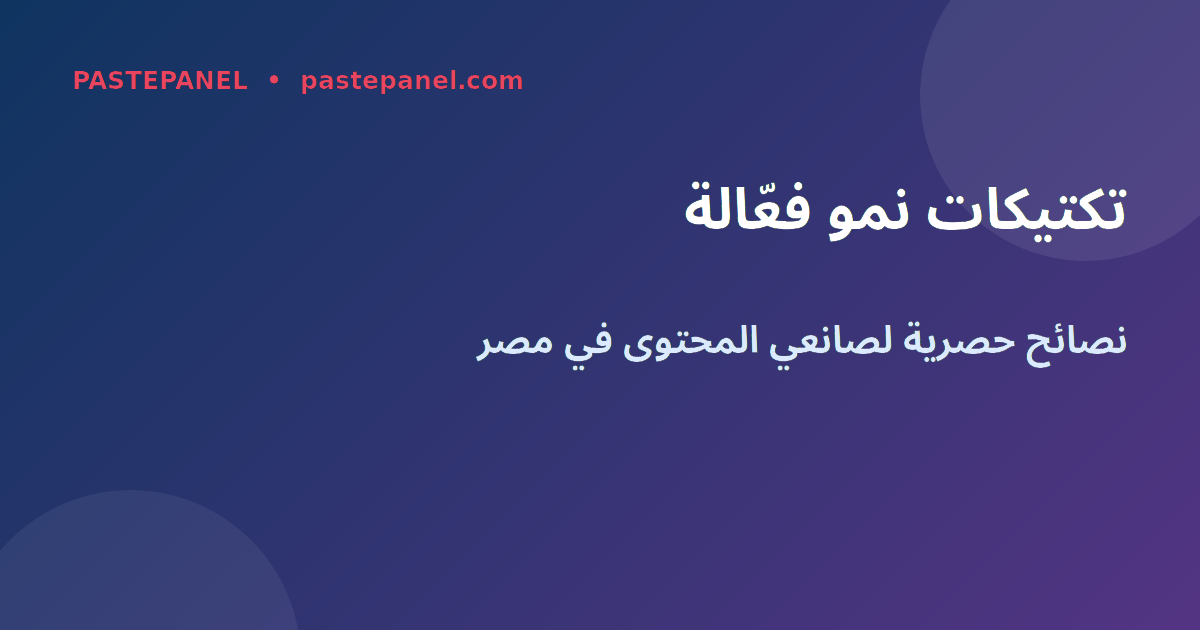 PASTEPANEL • pastepanel.com

تكتيكات نمو فعّالة

نصائح حصرية لصانعي المحتوى في مصر